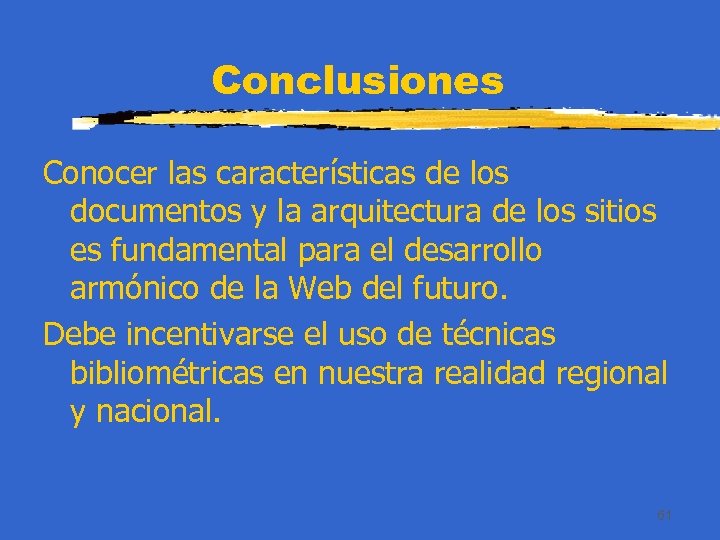 Conclusiones

Conocer las características de los documentos y la arquitectura de los sitios es fundamental para el desarrollo armónico de la Web del futuro.

Debe incentivarse el uso de técnicas bibliométricas en nuestra realidad regional y nacional.

61